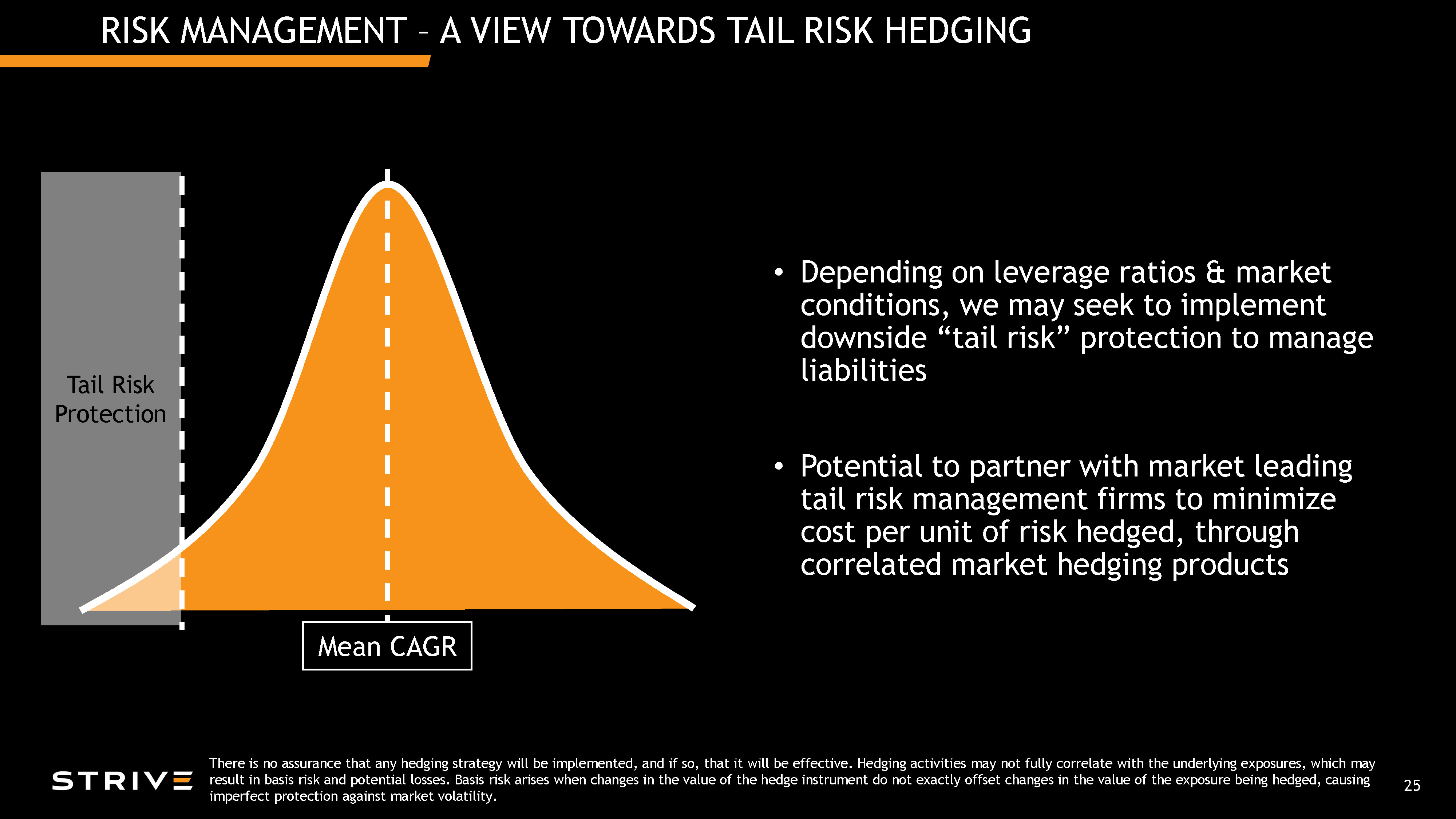 RISK MANAGEMENT – A VIEW TOWARDS TAIL RISK HEDGING

Tail Risk Protection

Mean CAGR

• Depending on leverage ratios & market conditions, we may seek to implement downside “tail risk” protection to manage liabilities

• Potential to partner with market leading tail risk management firms to minimize cost per unit of risk hedged, through correlated market hedging products

STRIVE

There is no assurance that any hedging strategy will be implemented, and if so, that it will be effective. Hedging activities may not fully correlate with the underlying exposures, which may result in basis risk and potential losses. Basis risk arises when changes in the value of the hedge instrument do not exactly offset changes in the value of the exposure being hedged, causing imperfect protection against market volatility.

25